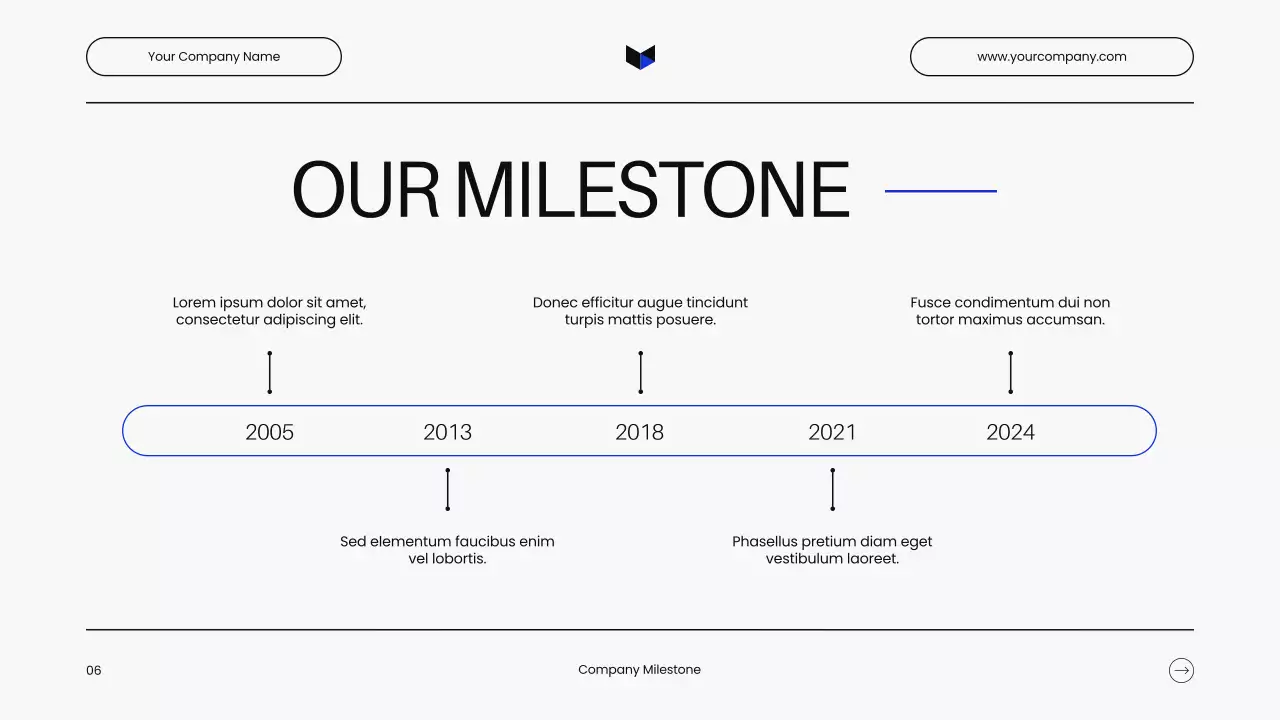 Your Company Name

www.yourcompany.com

OUR MILESTONE

Lorem ipsum dolor sit amet, consectetur adipiscing elit.

Donec efficitur augue tincidunt turpis mattis posuere.

Fusce condimentum dui non tortor maximus accumsan.

2005 2013 2018 2021 2024

Sed elementum faucibus enim vel lobortis.

Phasellus pretium diam eget vestibulum laoreet.

06

Company Milestone